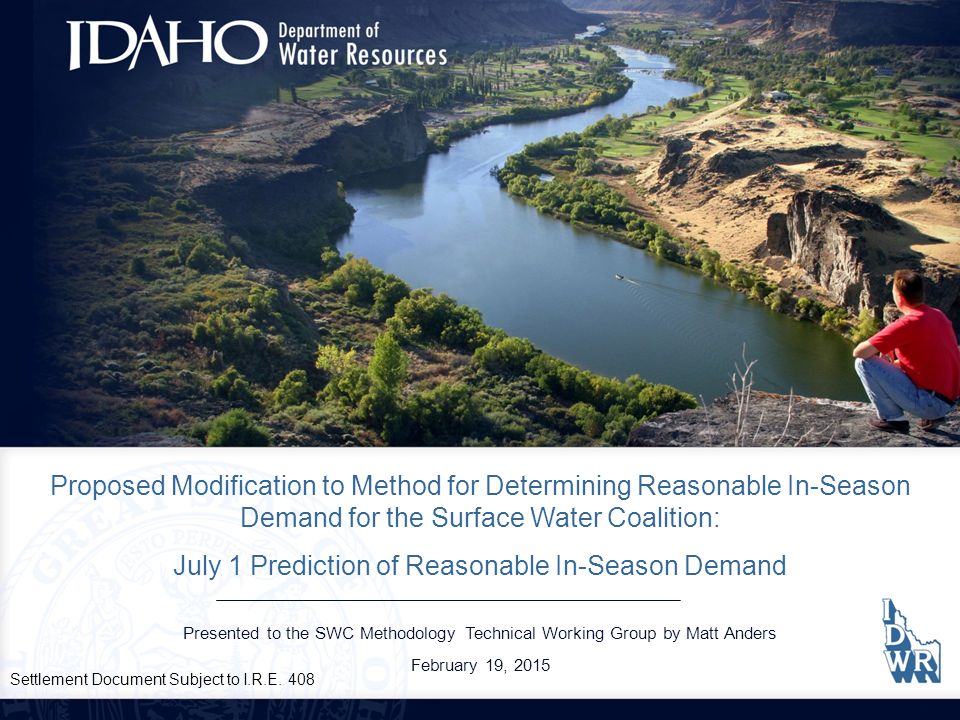 IDAHO Department of Water Resources

Proposed Modification to Method for Determining Reasonable In-Season Demand for the Surface Water Coalition:

July 1 Prediction of Reasonable In-Season Demand

Presented to the SWC Methodology Technical Working Group by Matt Anders

February 19, 2015

Settlement Document Subject to I.R.E. 408

IDWR